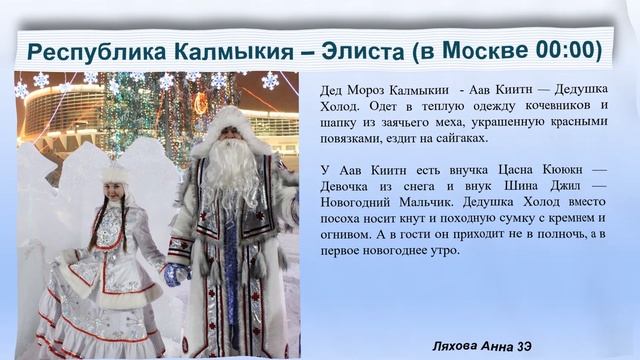 Республика Калмыкия – Элиста (в Москве 00:00)

Дед Мороз Калмыкии - Аав Киитн — Дедушка Холод. Одет в теплую одежду кочевников и шапку из заячьего меха, украшенную красными повязками, ездит на сайгаках.

У Аав Киитн есть внучка Цасна Кююкн — Девочка из снега и внук Шина Джил — Новогодний Мальчик. Дедушка Холод вместо посоха носит кнут и походную сумку с кремнем и огнивом. А в гости он приходит не в полночь, а в первое новогоднее утро.

Ляхова Анна 3Э